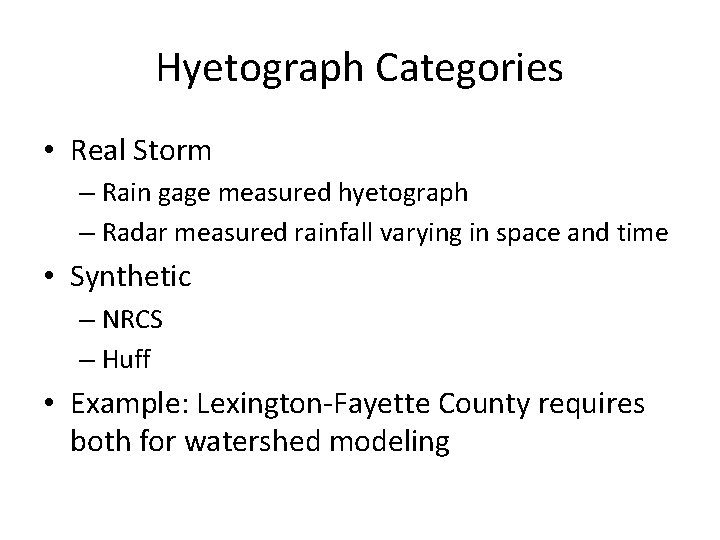 Hyetograph Categories

• Real Storm
– Rain gage measured hyetograph
– Radar measured rainfall varying in space and time
• Synthetic
– NRCS
– Huff
• Example: Lexington-Fayette County requires both for watershed modeling